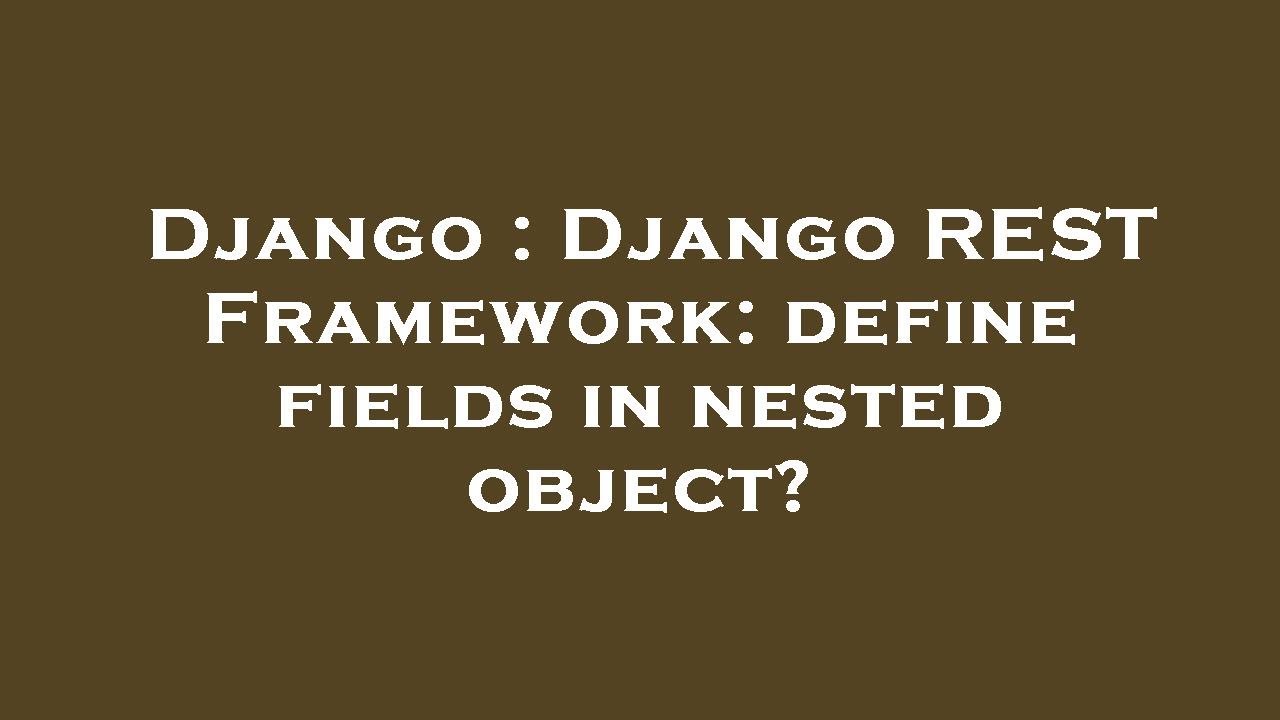 Django : Django REST Framework: define fields in nested object?